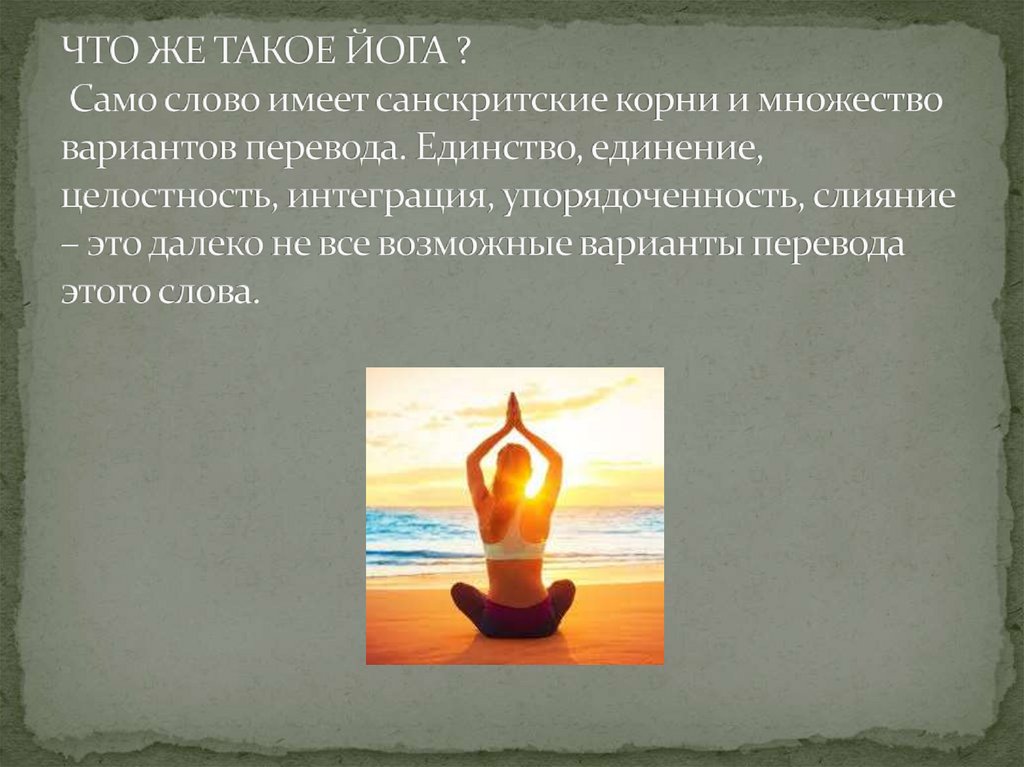 ЧТО ЖЕ ТАКОЕ ЙОГА ?
Само слово имеет санскритские корни и множество вариантов перевода. Единство, единение, целостность, интеграция, упорядоченность, слияние – это далеко не все возможные варианты перевода этого слова.